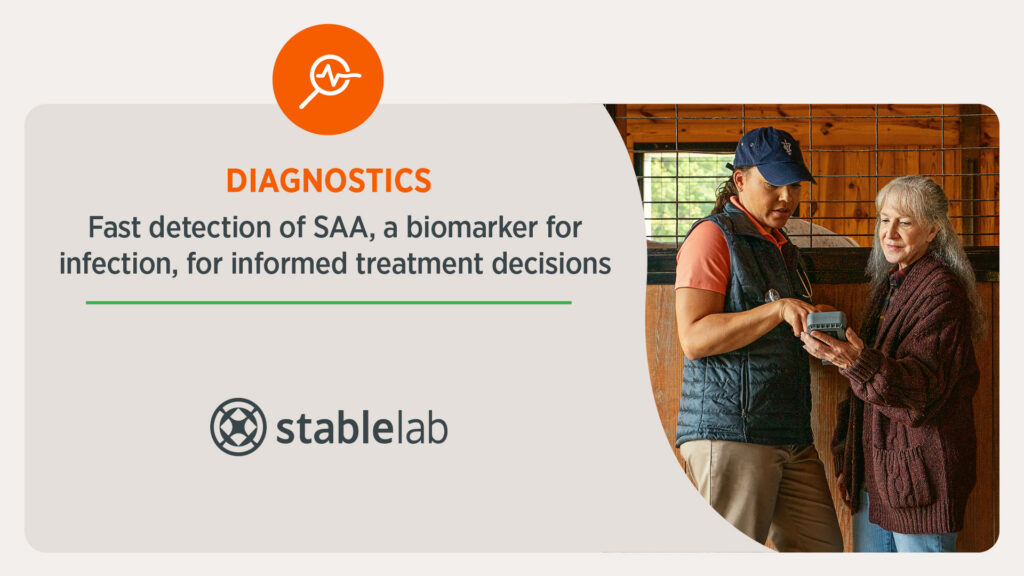 DIAGNOSTICS

Fast detection of SAA, a biomarker for infection, for informed treatment decisions

stablelab